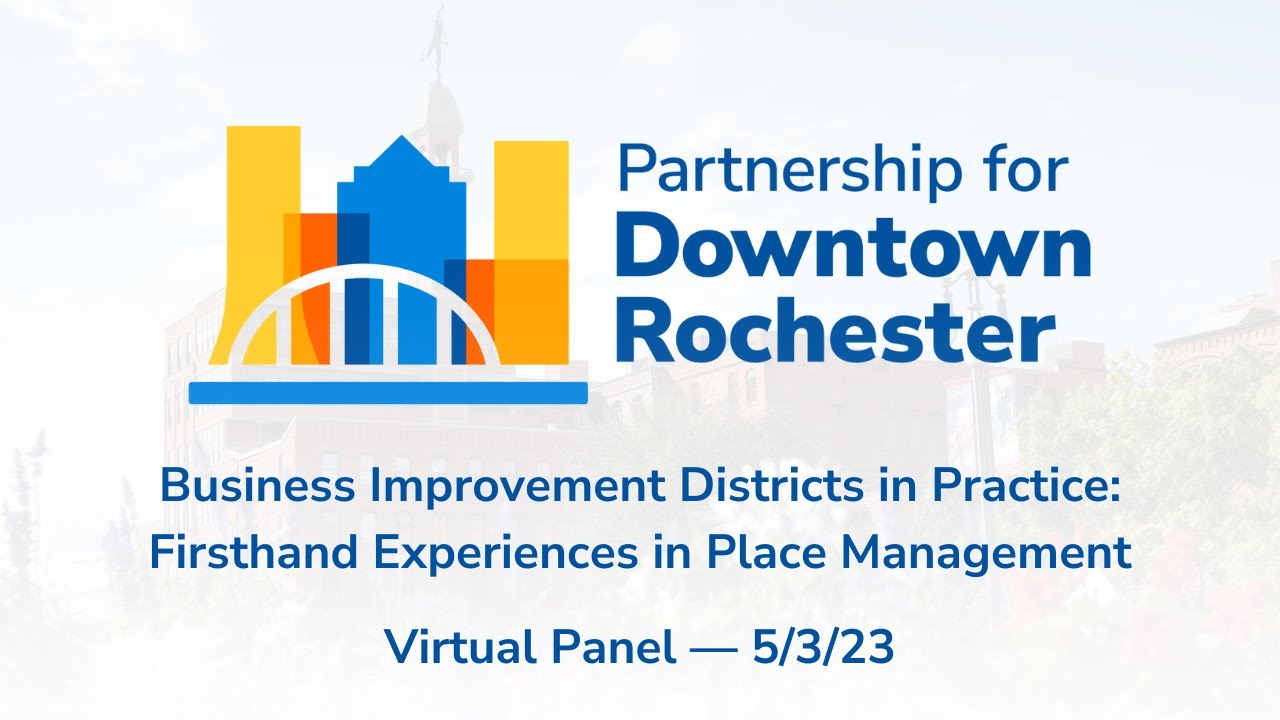 Partnership for
Downtown
Rochester

Business Improvement Districts in Practice:
Firsthand Experiences in Place Management

Virtual Panel — 5/3/23